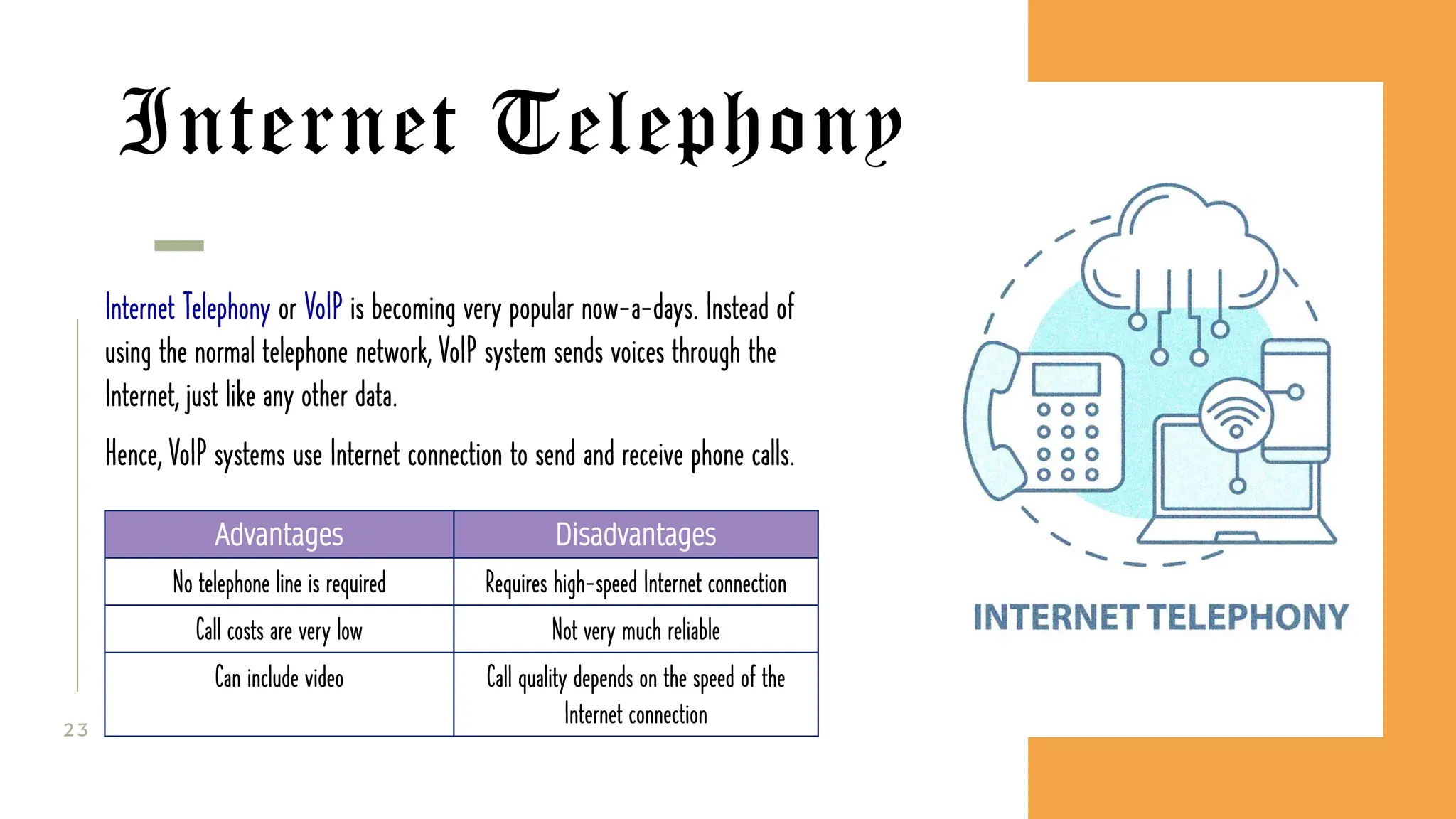 Internet Telephony

Internet Telephony or VoIP is becoming very popular now-a-days. Instead of using the normal telephone network, VoIP system sends voices through the Internet, just like any other data.

Hence, VoIP systems use Internet connection to send and receive phone calls.

| Advantages | Disadvantages |
|---|---|
| No telephone line is required | Requires high-speed Internet connection |
| Call costs are very low | Not very much reliable |
| Can include video | Call quality depends on the speed of the Internet connection |

23

INTERNET TELEPHONY